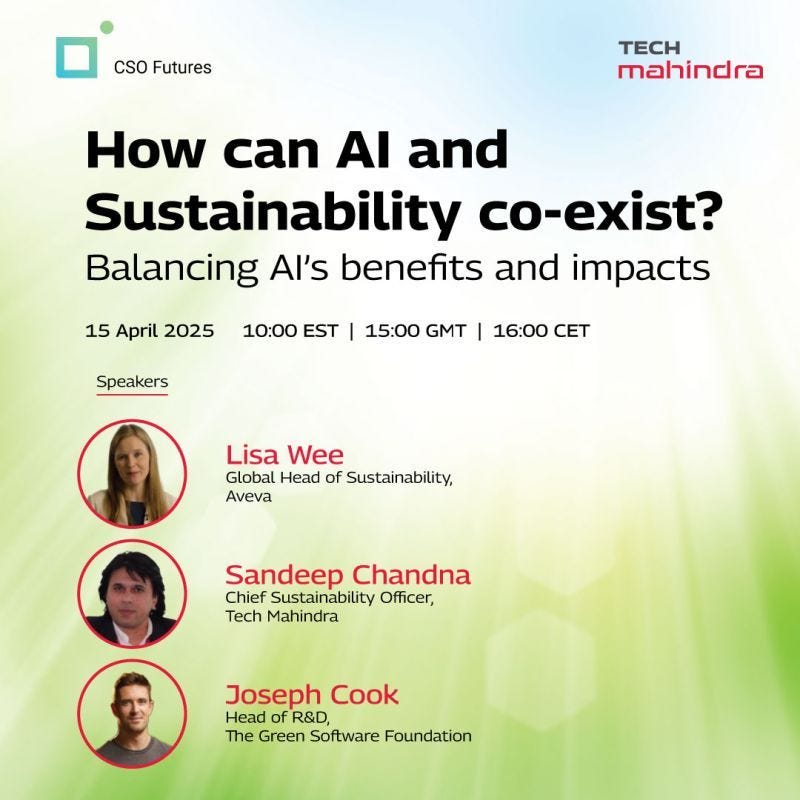 CSO Futures

TECH
mahindra

How can AI and Sustainability co-exist?
Balancing AI's benefits and impacts

15 April 2025 10:00 EST | 15:00 GMT | 16:00 CET

Speakers

Lisa Wee
Global Head of Sustainability, Aveva

Sandeep Chandna
Chief Sustainability Officer, Tech Mahindra

Joseph Cook
Head of R&D, The Green Software Foundation